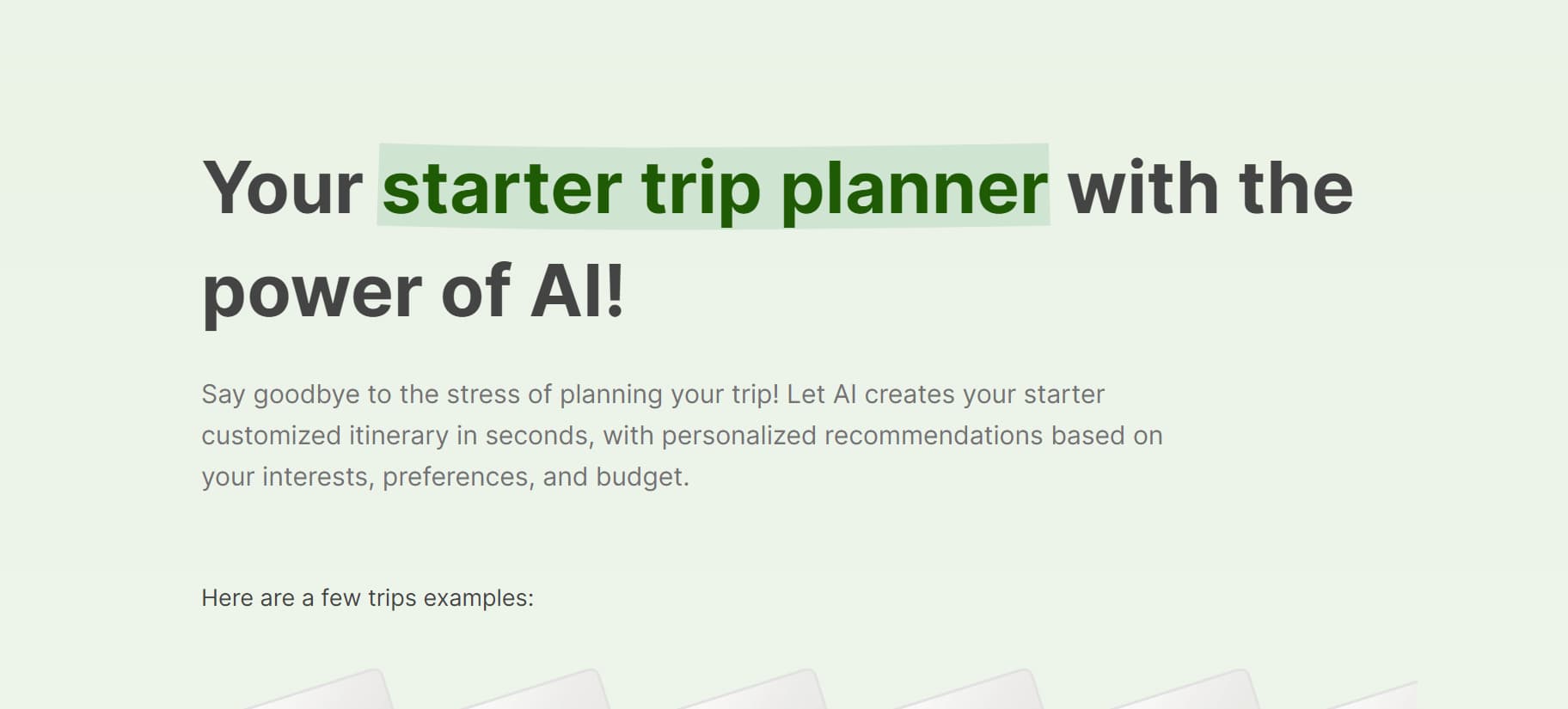 Your starter trip planner with the power of AI!

Say goodbye to the stress of planning your trip! Let AI creates your starter customized itinerary in seconds, with personalized recommendations based on your interests, preferences, and budget.

Here are a few trips examples: